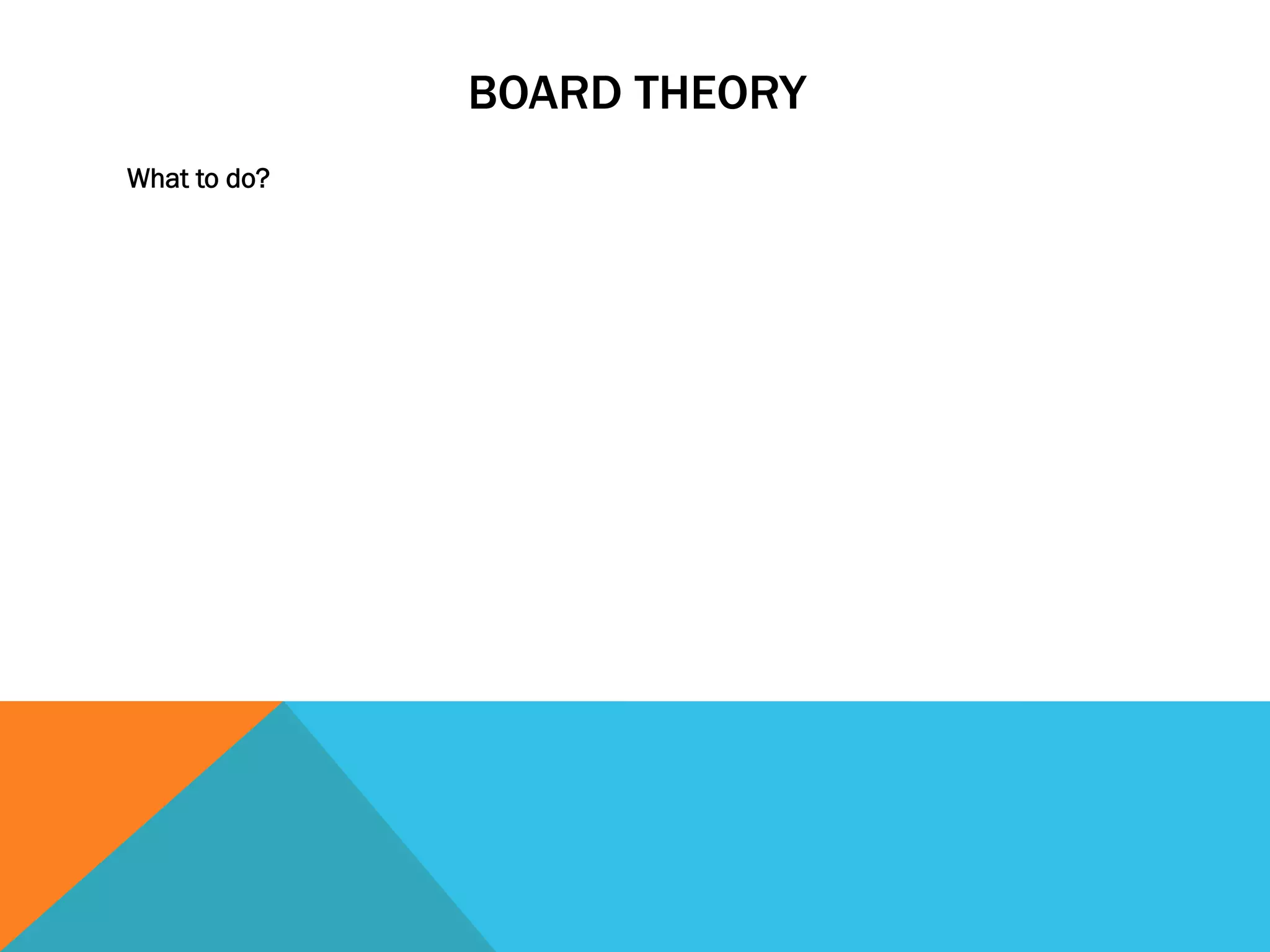 BOARD THEORY

What to do?